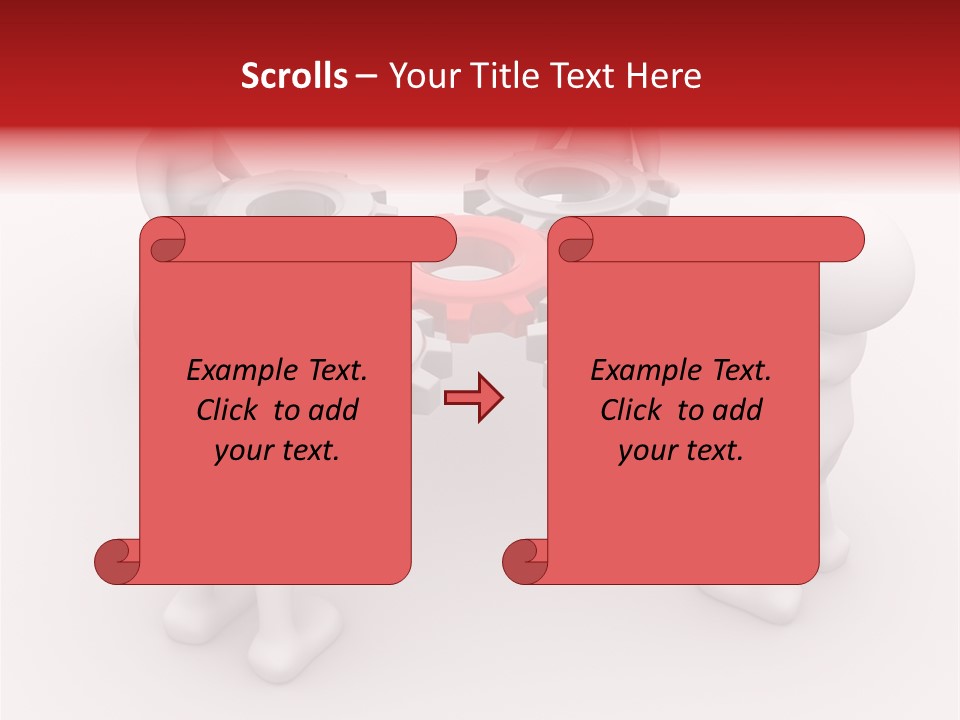 Scrolls – Your Title Text Here

Example Text. Click to add your text.

Example Text. Click to add your text.